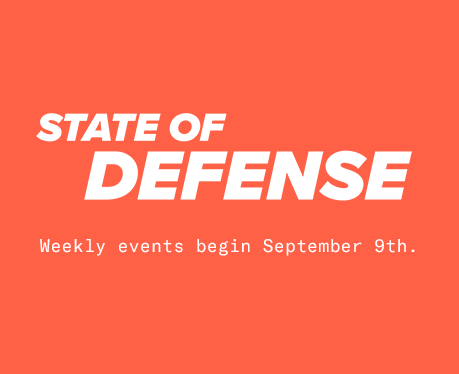 STATE OF
DEFENSE

Weekly events begin September 9th.